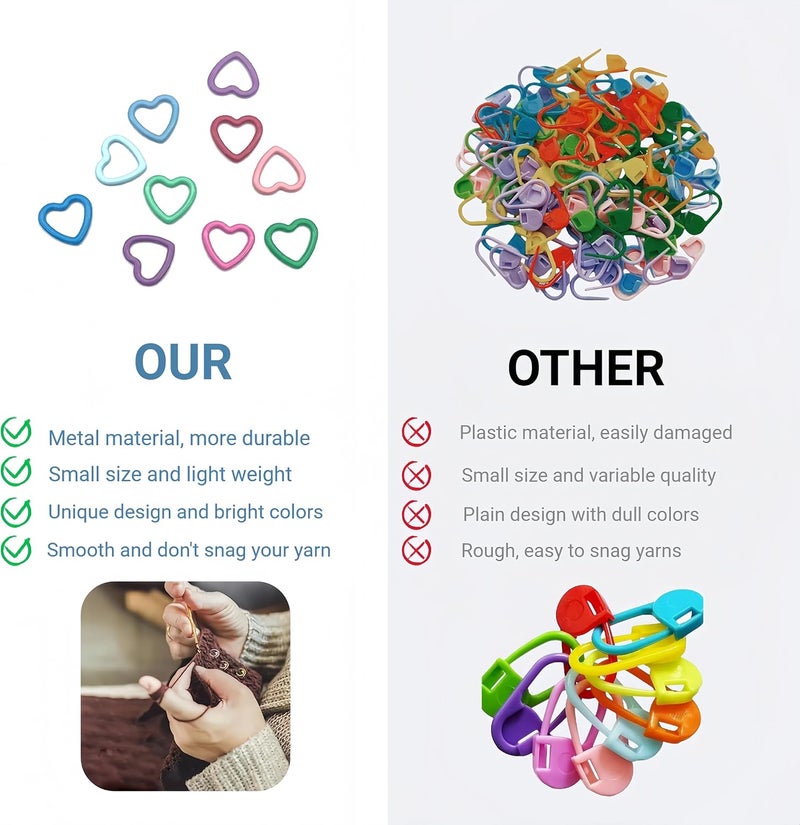 OUR

Metal material, more durable
Small size and light weight
Unique design and bright colors
Smooth and don't snag your yarn

OTHER

Plastic material, easily damaged
Small size and variable quality
Plain design with dull colors
Rough, easy to snag yarns